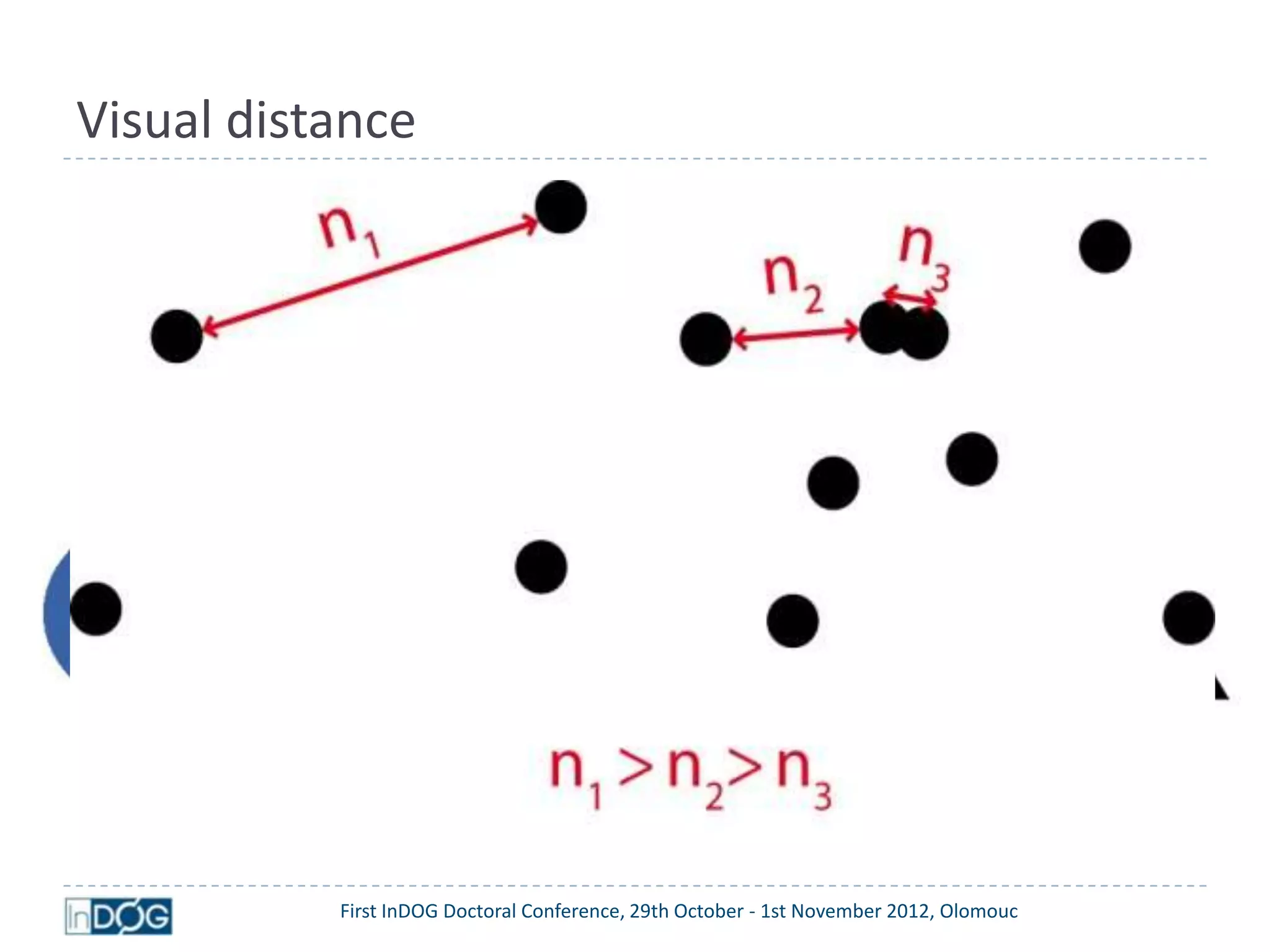 Visual distance

$n_1$

$n_2$

$n_3$

$n_1 > n_2 > n_3$

InDOG

First InDOG Doctoral Conference, 29th October - 1st November 2012, Olomouc